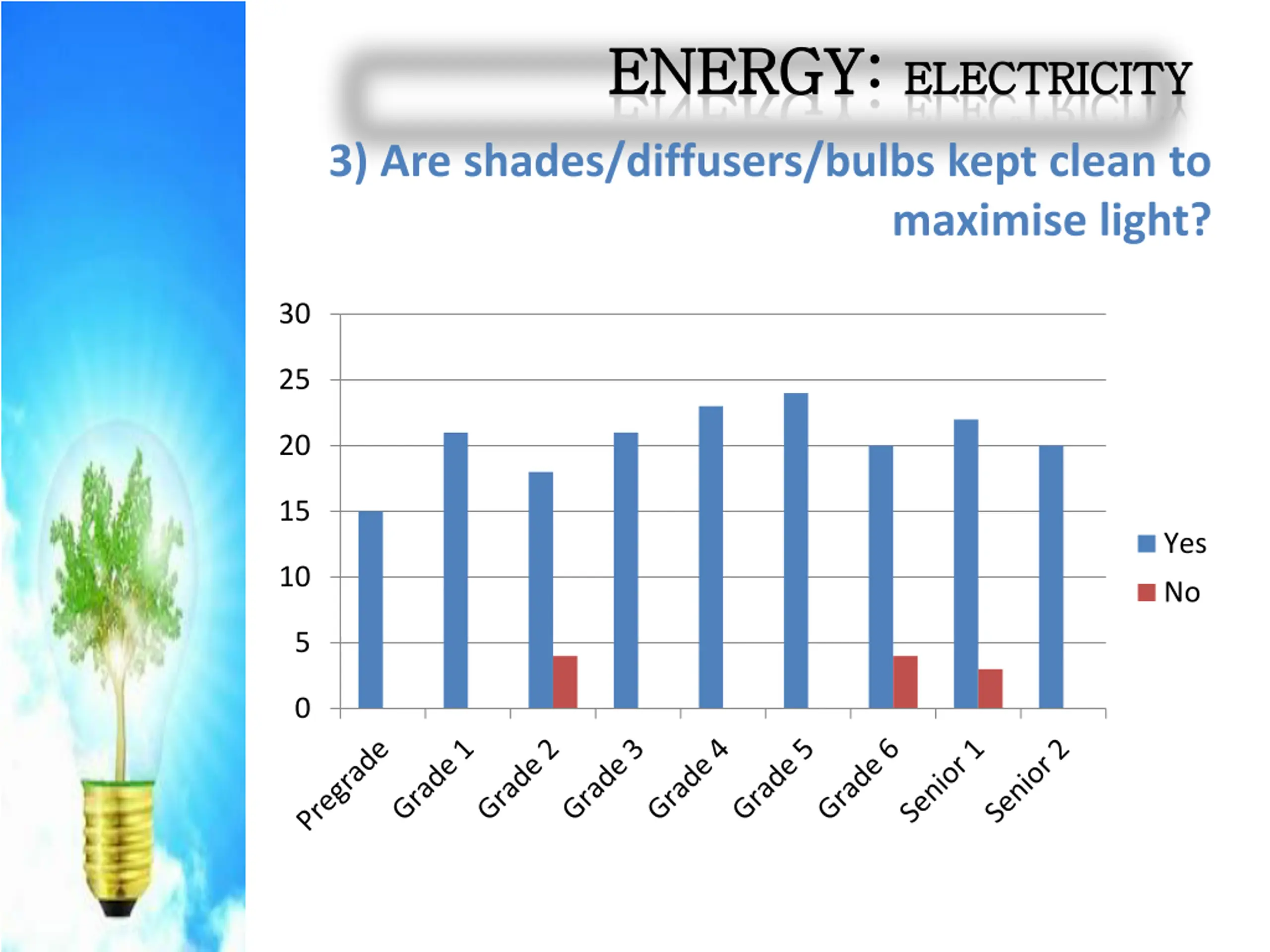 ENERGY: ELECTRICITY

3) Are shades/diffusers/bulbs kept clean to maximise light?

30
25
20
15
10
5
0

Pregrade
Grade 1
Grade 2
Grade 3
Grade 4
Grade 5
Grade 6
Senior 1
Senior 2

Yes
No